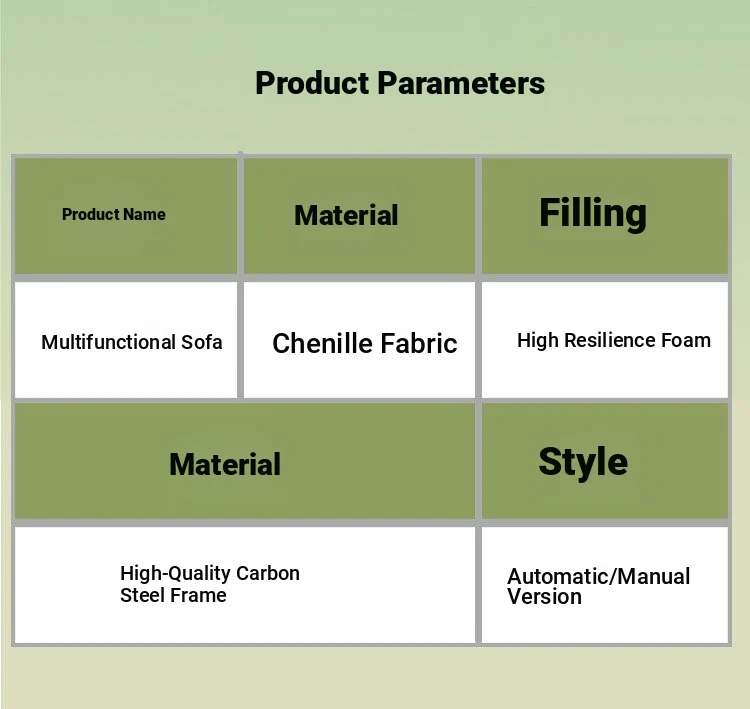 Product Parameters

| Product Name | Material | Filling |
|---|---|---|
| Multifunctional Sofa | Chenille Fabric | High Resilience Foam |

| Material | Style |
|---|---|
| High-Quality Carbon Steel Frame | Automatic/Manual Version |